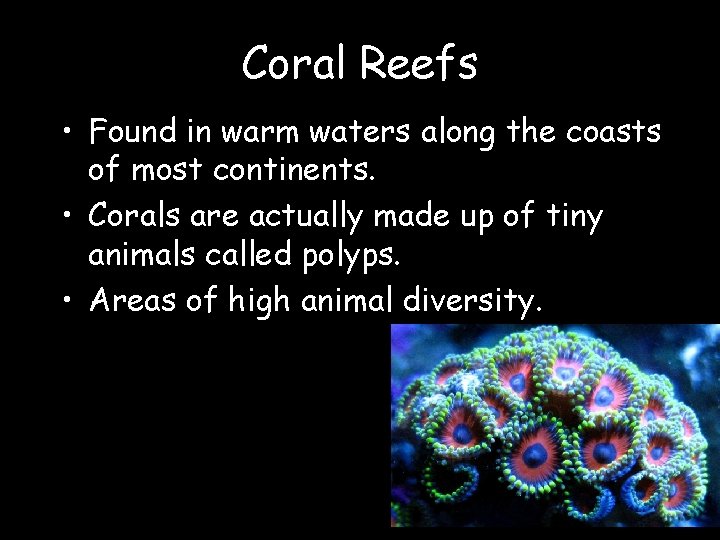 Coral Reefs

• Found in warm waters along the coasts of most continents.
• Corals are actually made up of tiny animals called polyps.
• Areas of high animal diversity.